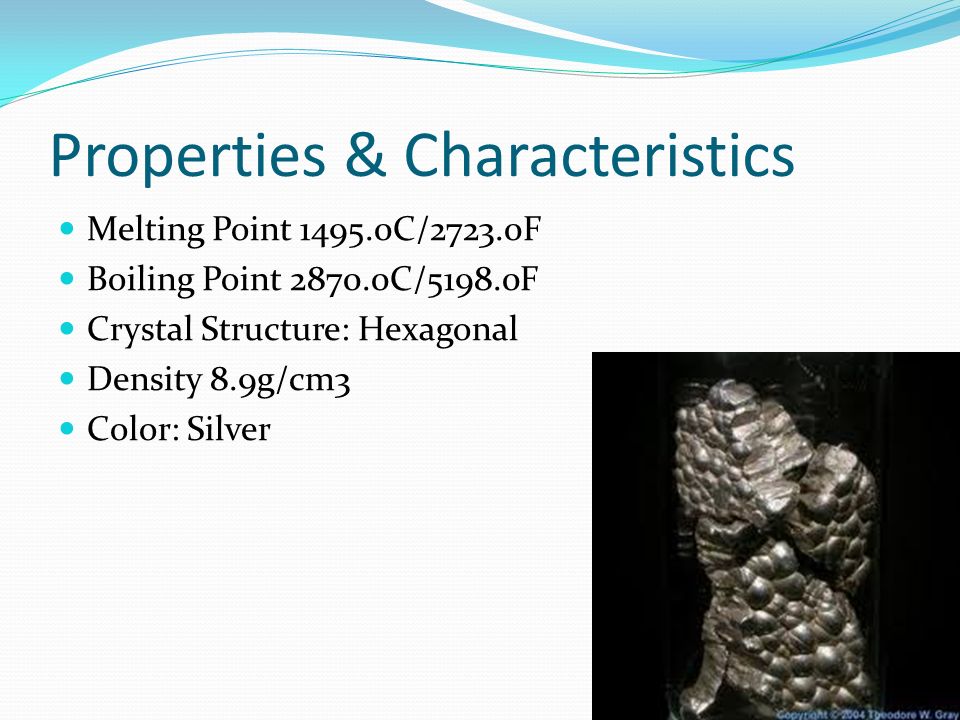 Properties & Characteristics

- Melting Point 1495.0C/2723.0F
- Boiling Point 2870.0C/5198.0F
- Crystal Structure: Hexagonal
- Density 8.9g/cm3
- Color: Silver

Copyright © 2004 Theodore W. Gray